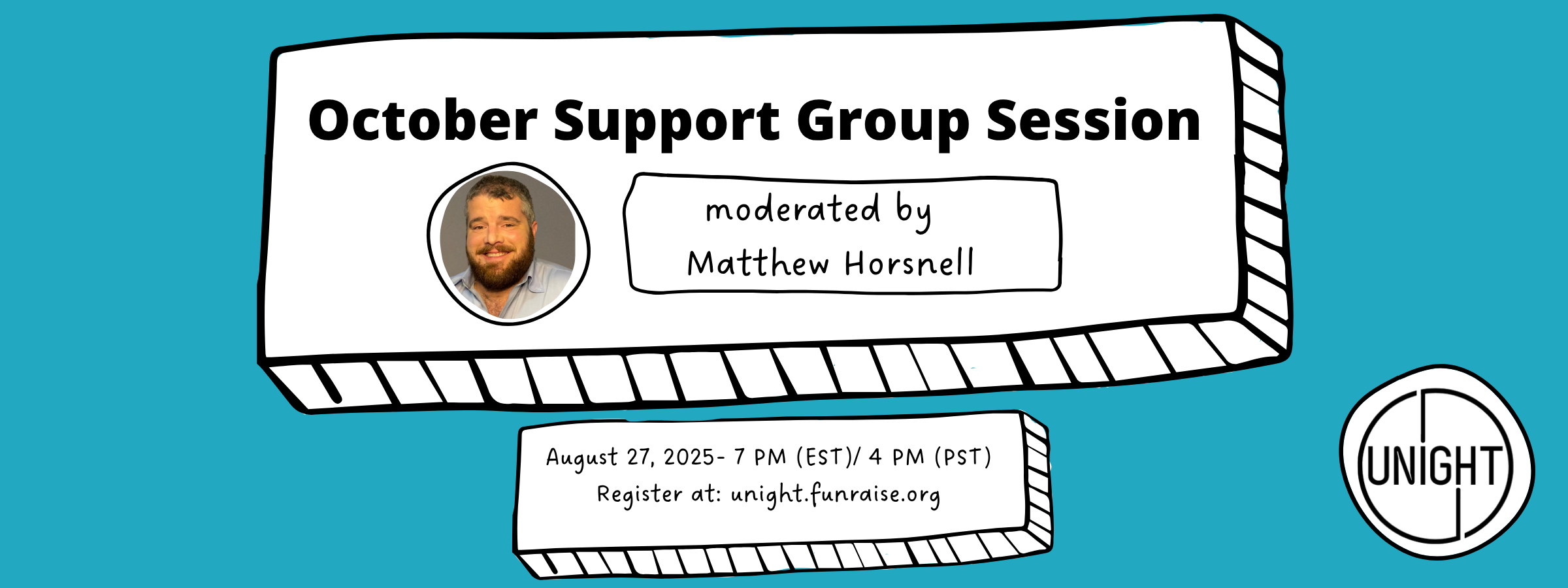 October Support Group Session

moderated by
Matthew Horsnell

August 27, 2025- 7 PM (EST)/ 4 PM (PST)
Register at: unight.funraise.org

UNIGHT